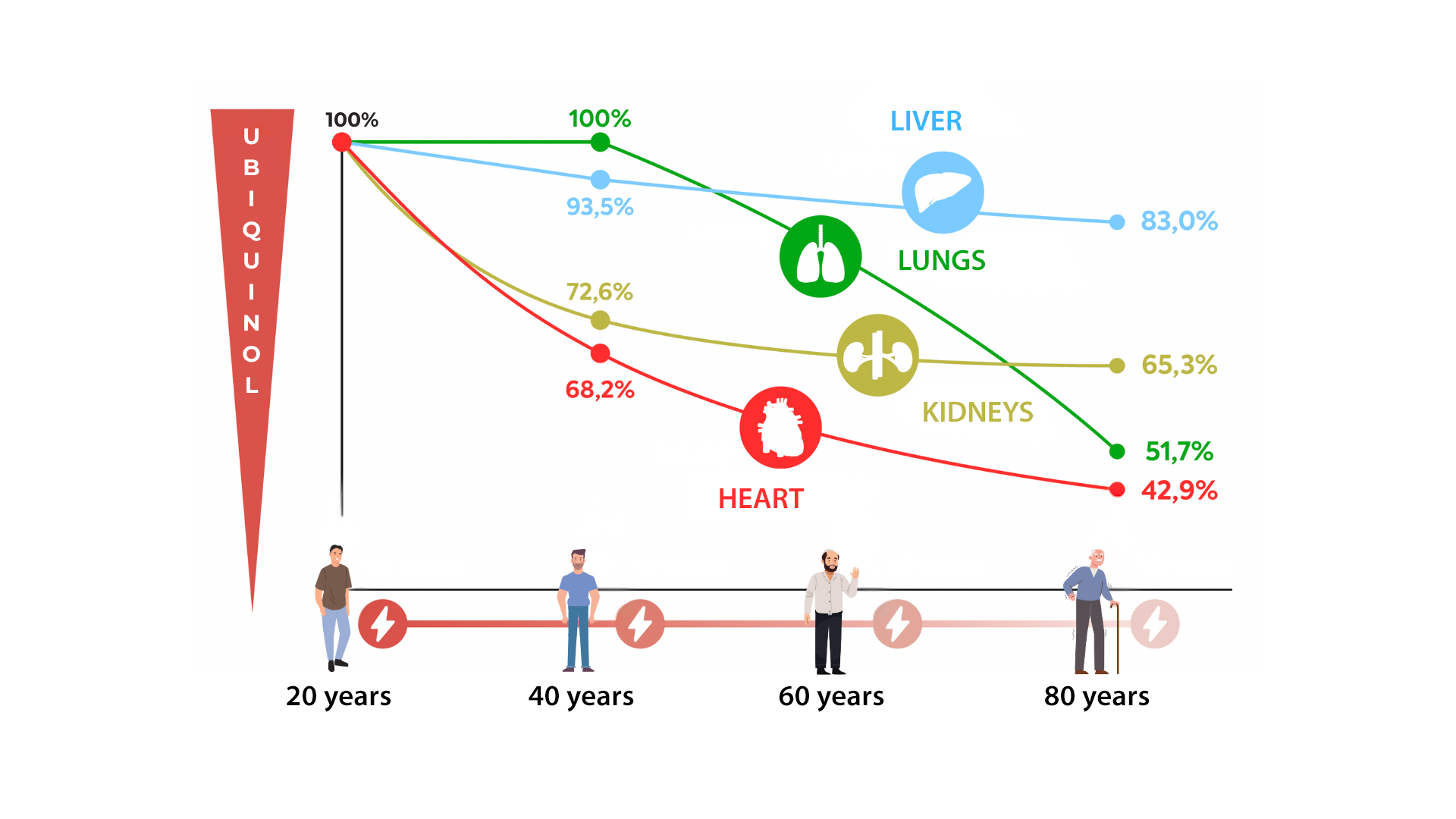 UBIQUINOL

100%

100%

LIVER

93,5%

83,0%

LUNGS

72,6%

65,3%

68,2%

KIDNEYS

51,7%

42,9%

HEART

20 years

40 years

60 years

80 years